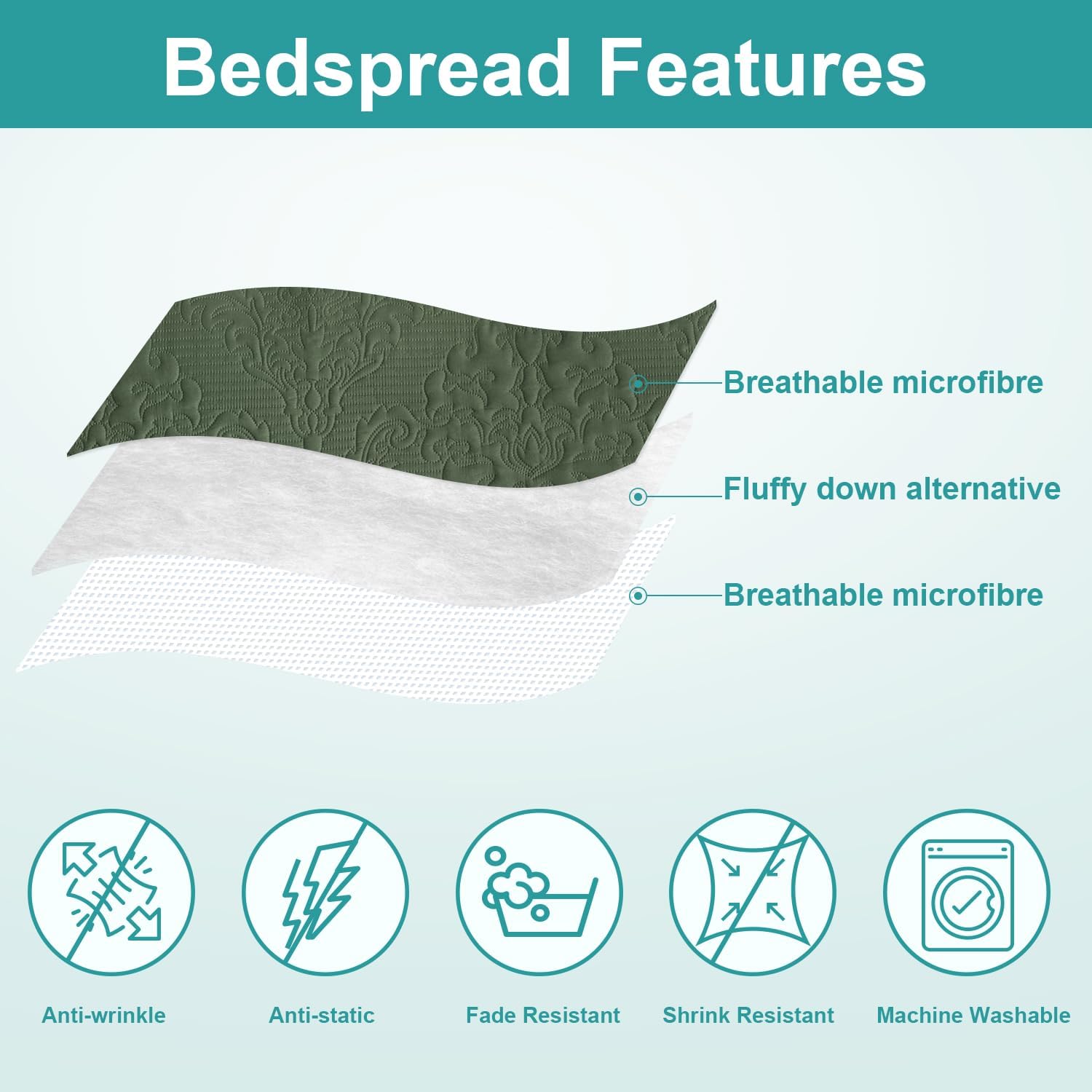 Bedspread Features

Breathable microfibre

Fluffy down alternative

Breathable microfibre

Anti-wrinkle

Anti-static

Fade Resistant

Shrink Resistant

Machine Washable